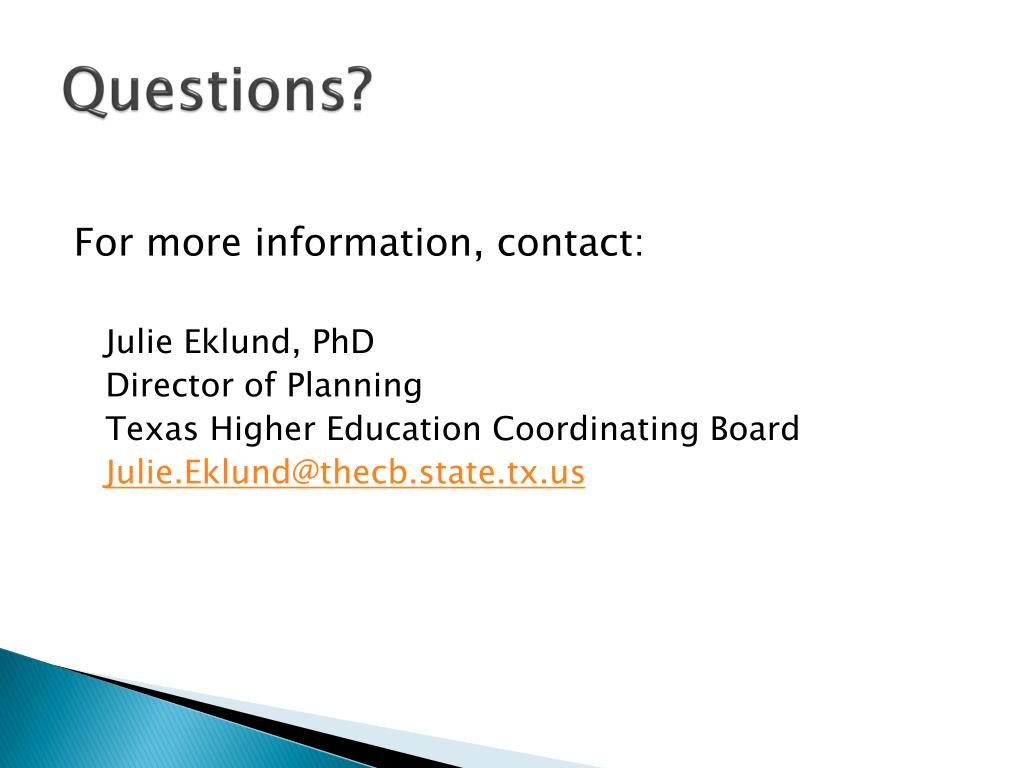 Questions?

For more information, contact:

Julie Eklund, PhD
Director of Planning
Texas Higher Education Coordinating Board
Julie.Eklund@thecb.state.tx.us